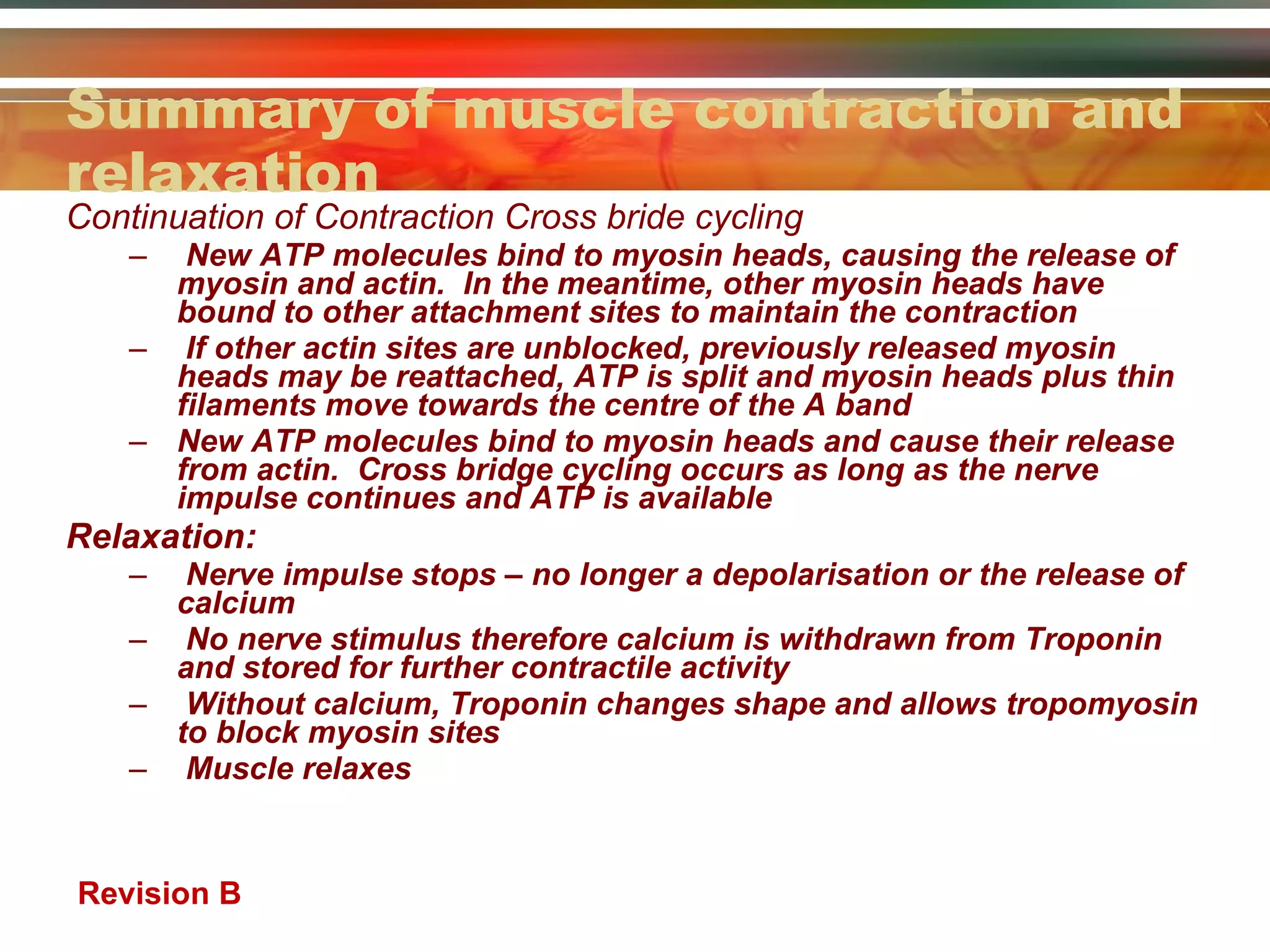 Summary of muscle contraction and relaxation

Continuation of Contraction Cross bride cycling

– New ATP molecules bind to myosin heads, causing the release of myosin and actin. In the meantime, other myosin heads have bound to other attachment sites to maintain the contraction

– If other actin sites are unblocked, previously released myosin heads may be reattached, ATP is split and myosin heads plus thin filaments move towards the centre of the A band

– New ATP molecules bind to myosin heads and cause their release from actin. Cross bridge cycling occurs as long as the nerve impulse continues and ATP is available

Relaxation:

– Nerve impulse stops – no longer a depolarisation or the release of calcium

– No nerve stimulus therefore calcium is withdrawn from Troponin and stored for further contractile activity

– Without calcium, Troponin changes shape and allows tropomyosin to block myosin sites

– Muscle relaxes

Revision B